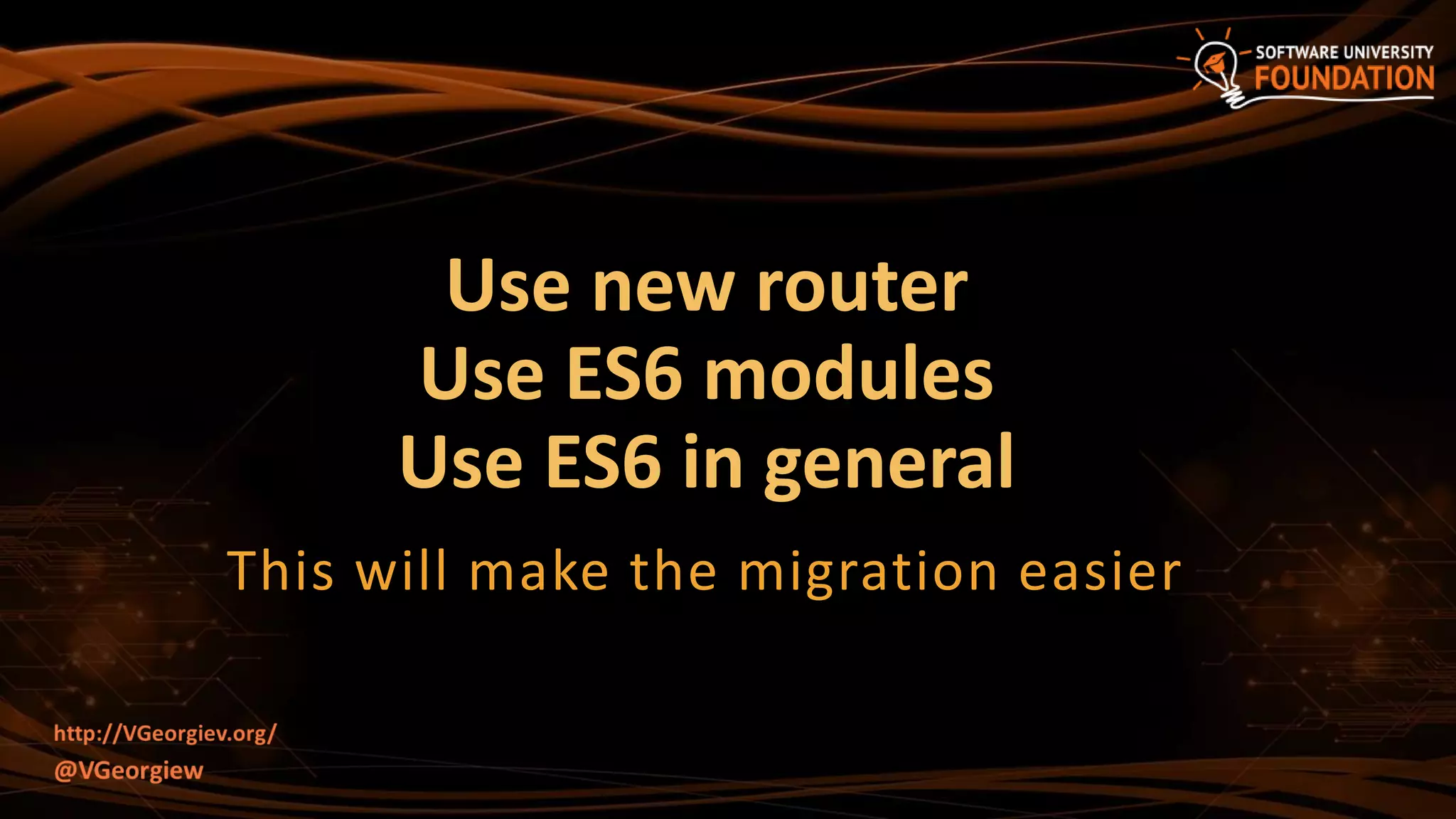 SOFTWARE UNIVERSITY
FOUNDATION

Use new router
Use ES6 modules
Use ES6 in general

This will make the migration easier

http://VGeorgiev.org/
@VGeorgiew